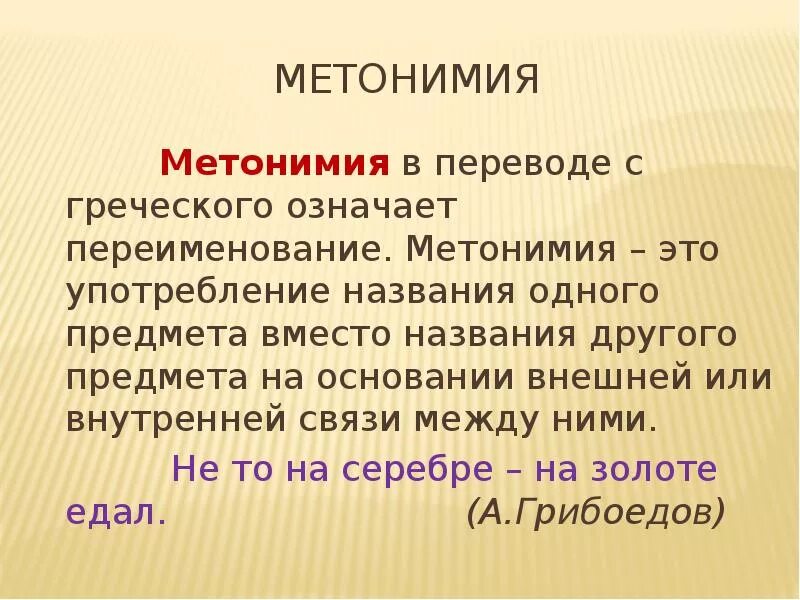 МЕТОНИМИЯ

Метонимия в переводе с греческого означает переименование. Метонимия – это употребление названия одного предмета вместо названия другого предмета на основании внешней или внутренней связи между ними.

Не то на серебре – на золоте едал. (А.Грибоедов)